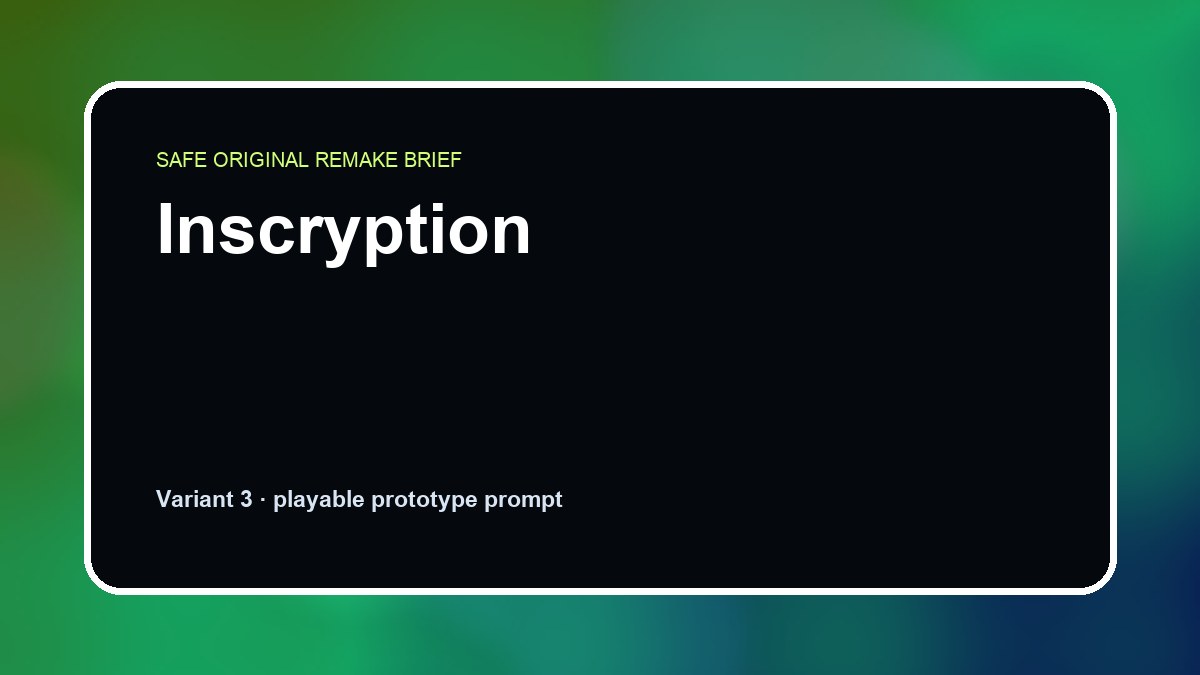 SAFE ORIGINAL REMAKE BRIEF

Inscryption

Variant 3 · playable prototype prompt